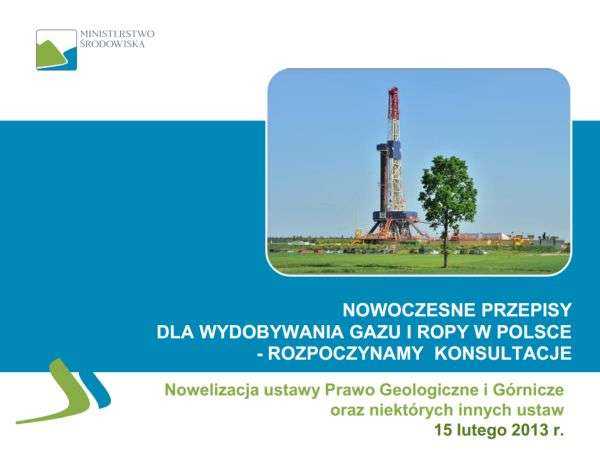 MINISTERSTWO
ŚRODOWISKA

NOWOCZESNE PRZEPISY
DLA WYDOBYWANIA GAZU I ROPY W POLSCE
- ROZPOCZYNAMY KONSULTACJE

Nowelizacja ustawy Prawo Geologiczne i Górnicze
oraz niektórych innych ustaw
15 lutego 2013 r.